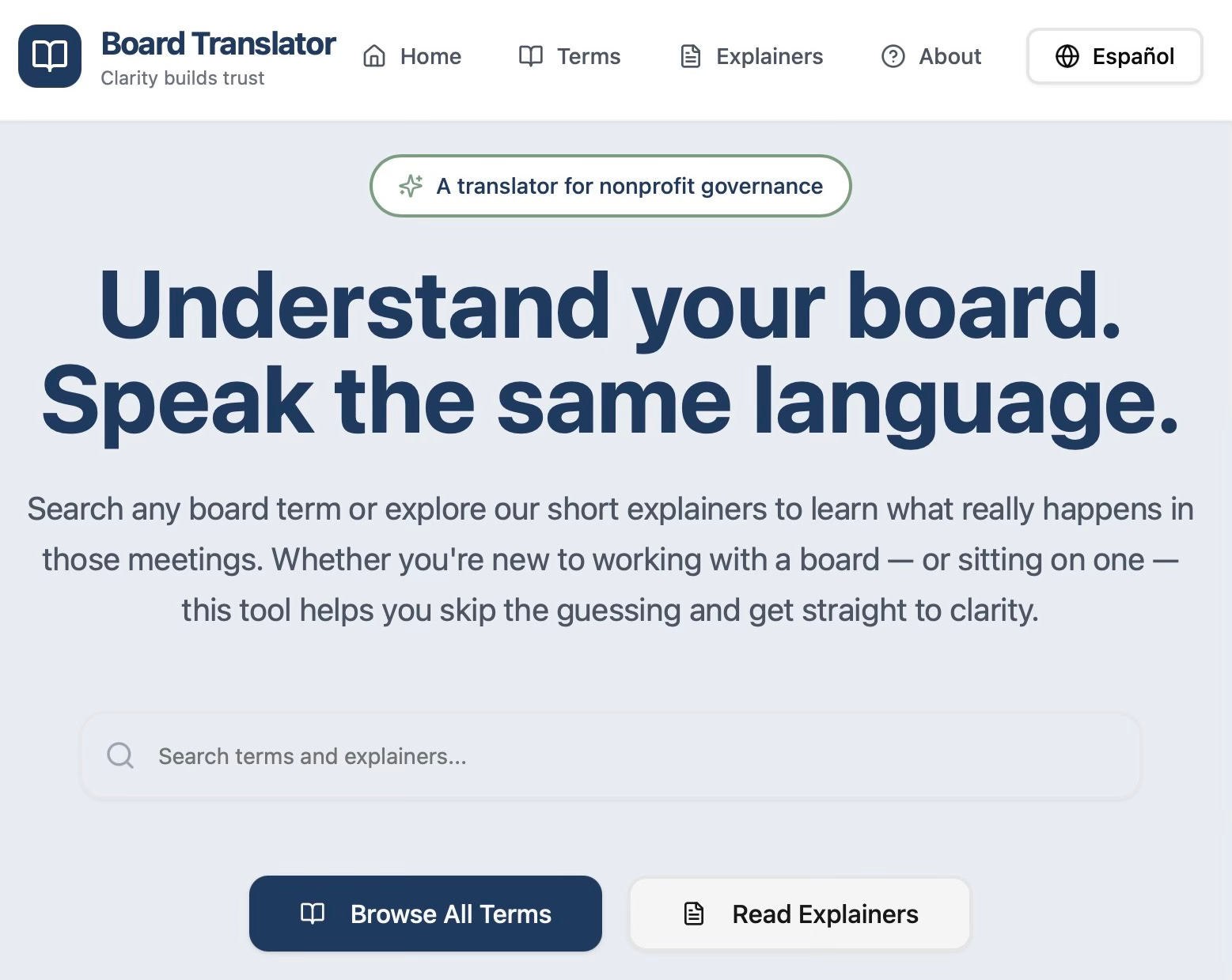 Board Translator
Clarity builds trust

Home Terms Explainers About Español

A translator for nonprofit governance

Understand your board.
Speak the same language.

Search any board term or explore our short explainers to learn what really happens in those meetings. Whether you're new to working with a board — or sitting on one — this tool helps you skip the guessing and get straight to clarity.

Search terms and explainers...

Browse All Terms

Read Explainers